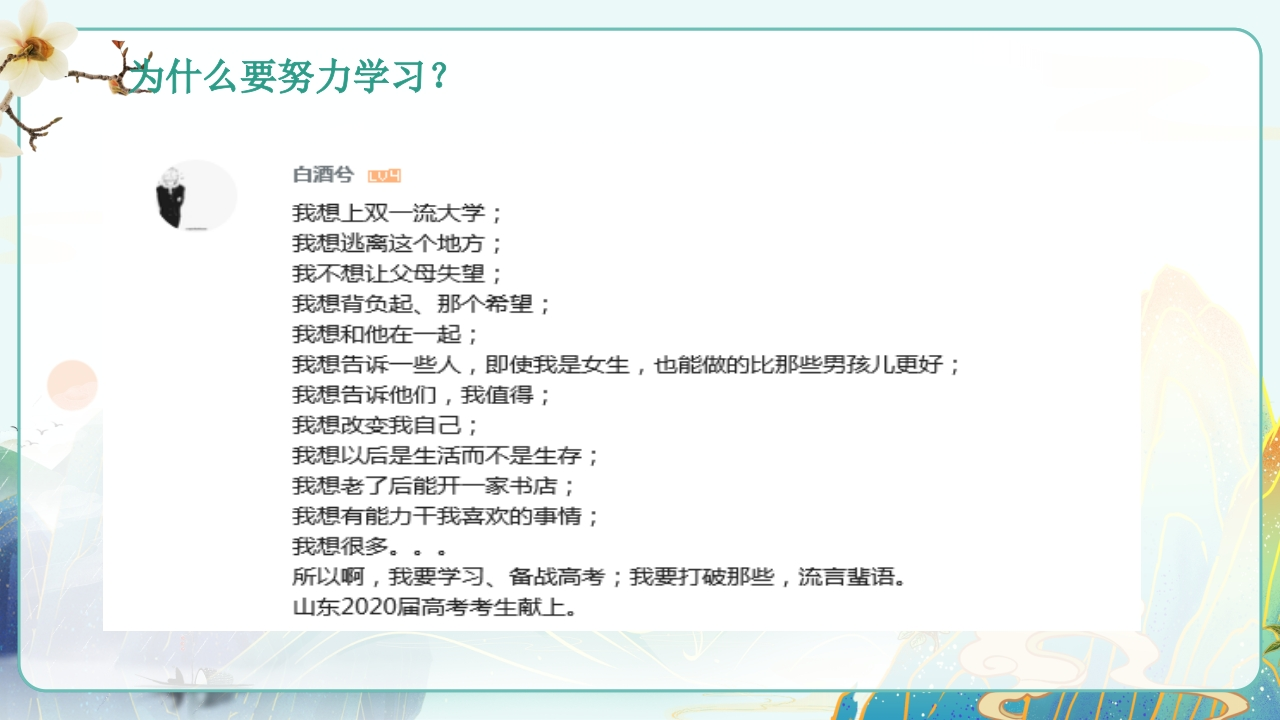 为什么要努力学习？

白酒兮 LV4

我想上双一流大学；
我想逃离这个地方；
我不想让父母失望；
我想背负起、那个希望；
我想和他在一起；
我想告诉一些人，即使我是女生，也能做的比那些男孩儿更好；
我想告诉他们，我值得；
我想改变我自己；
我想以后是生活而不是生存；
我想老了后能开一家书店；
我想有能力干我喜欢的事情；
我想很多。。。
所以啊，我要学习、备战高考；我要打破那些，流言蜚语。
山东2020届高考考生献上。